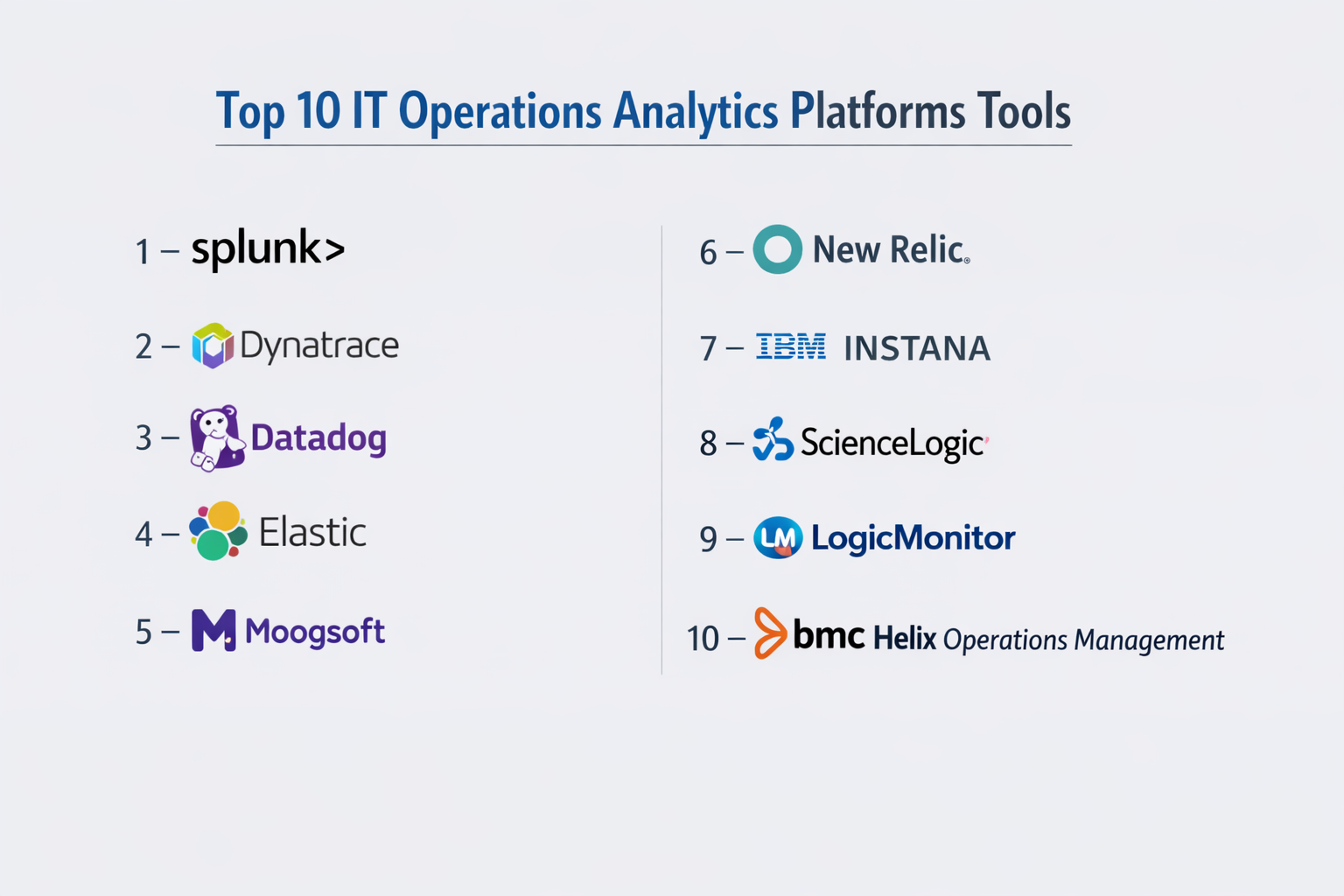 Top 10 IT Operations Analytics Platforms Tools

1 – splunk>

2 – Dynatrace

3 – Datadog

4 – Elastic

5 – Moogsoft

6 – New Relic.

7 – IBM INSTANA

8 – ScienceLogic

9 – LM LogicMonitor

10 – bmc Helix Operations Management